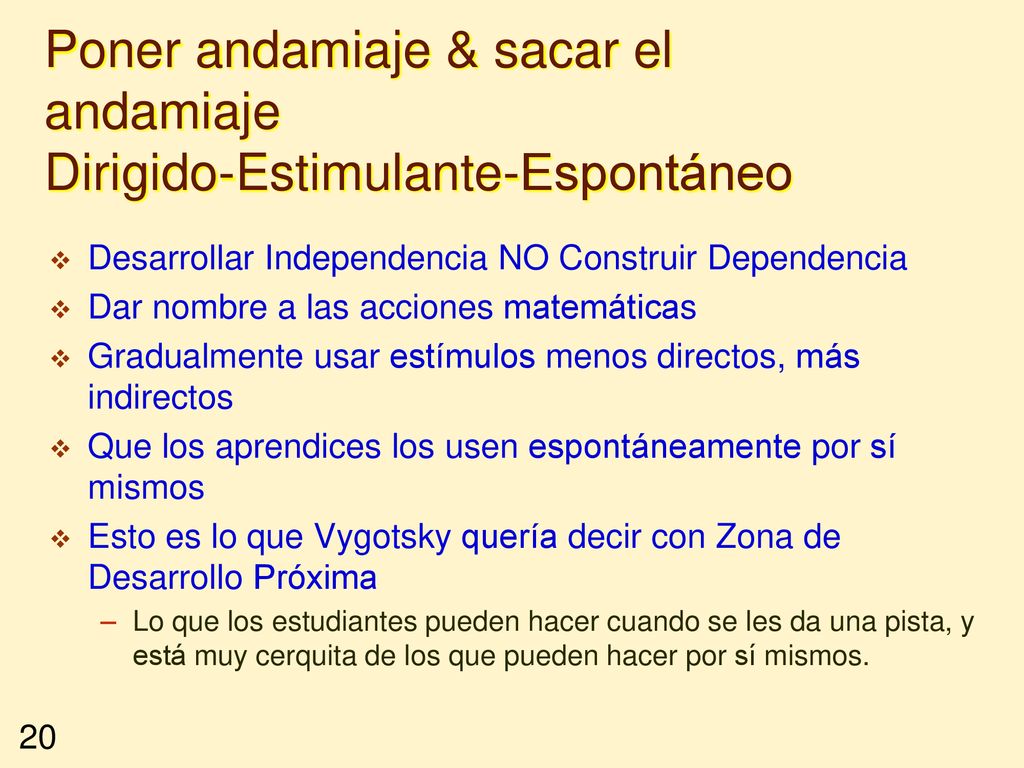 Poner andamiaje & sacar el andamiaje
Dirigido-Estimulante-Espontáneo

❖ Desarrollar Independencia NO Construir Dependencia
❖ Dar nombre a las acciones matemáticas
❖ Gradualmente usar estímulos menos directos, más indirectos
❖ Que los aprendices los usen espontáneamente por sí mismos
❖ Esto es lo que Vygotsky quería decir con Zona de Desarrollo Próxima
– Lo que los estudiantes pueden hacer cuando se les da una pista, y está muy cerquita de los que pueden hacer por sí mismos.

20